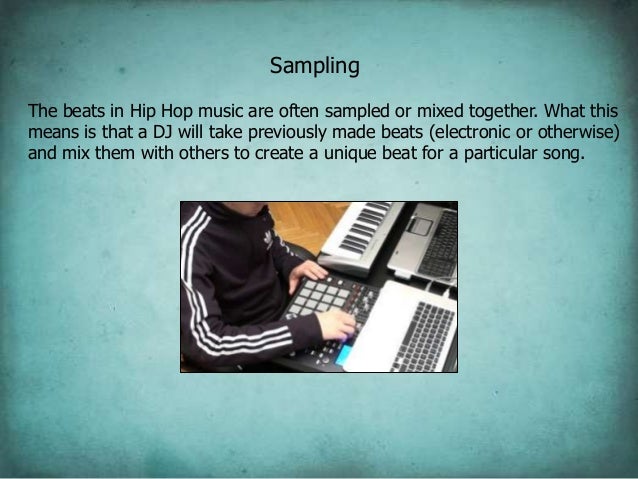 Sampling

The beats in Hip Hop music are often sampled or mixed together. What this means is that a DJ will take previously made beats (electronic or otherwise) and mix them with others to create a unique beat for a particular song.